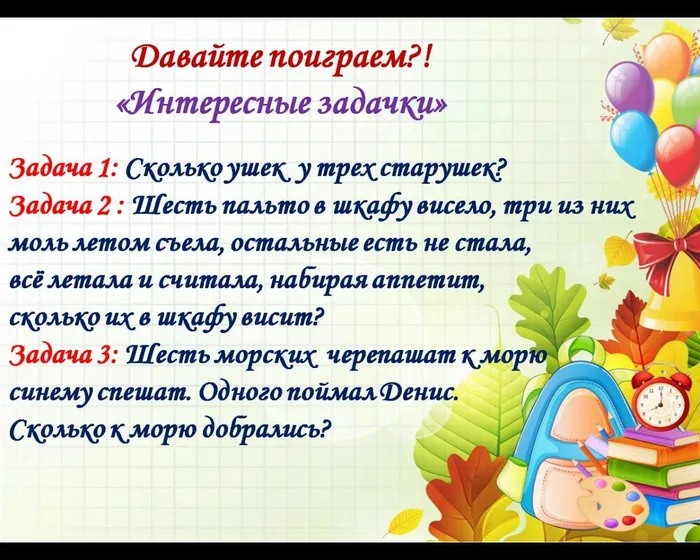 Давайте поиграем?!
«Интересные задачки»

Задача 1: Сколько ушек у трех старушек?
Задача 2 : Шесть пальто в шкафу висело, три из них моль летом съела, остальные есть не стала, всё летала и считала, набирая аппетит, сколько их в шкафу висит?
Задача 3: Шесть морских черепашат к морю синему спешат. Одного поймал Денис. Сколько к морю добрались?